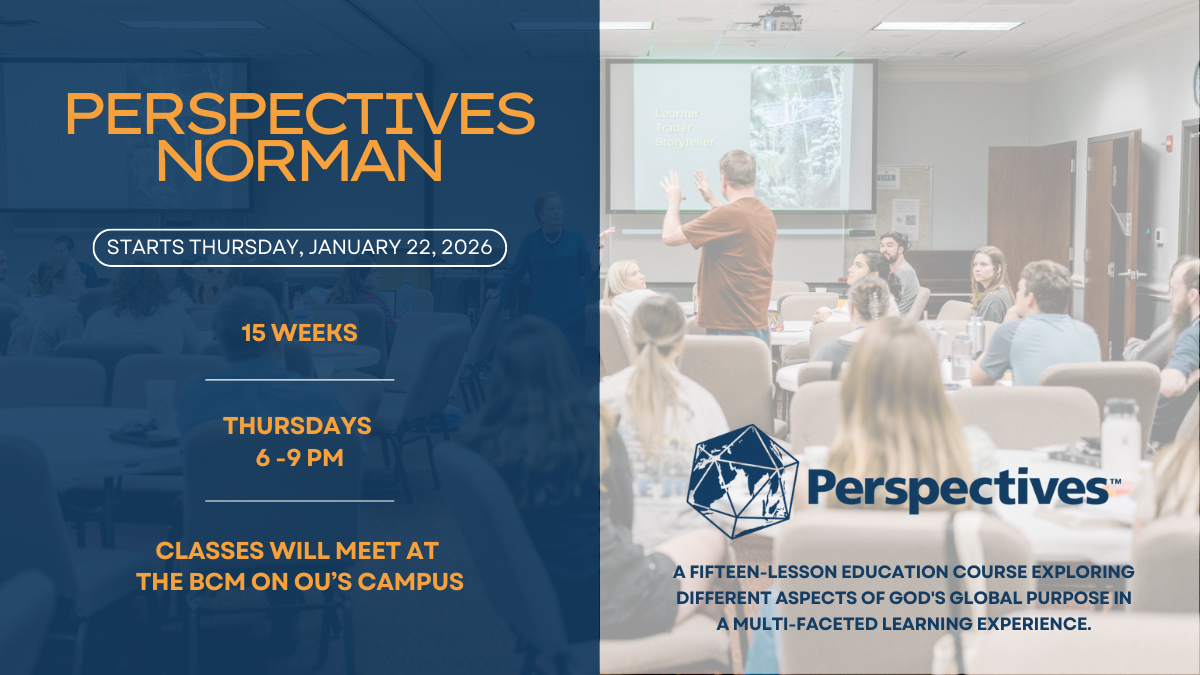 PERSPECTIVES NORMAN

STARTS THURSDAY, JANUARY 22, 2026

15 WEEKS

THURSDAYS
6 -9 PM

CLASSES WILL MEET AT THE BCM ON OU'S CAMPUS

Learner
Trader
Storyteller

Perspectives™

A FIFTEEN-LESSON EDUCATION COURSE EXPLORING DIFFERENT ASPECTS OF GOD'S GLOBAL PURPOSE IN A MULTI-FACETED LEARNING EXPERIENCE.